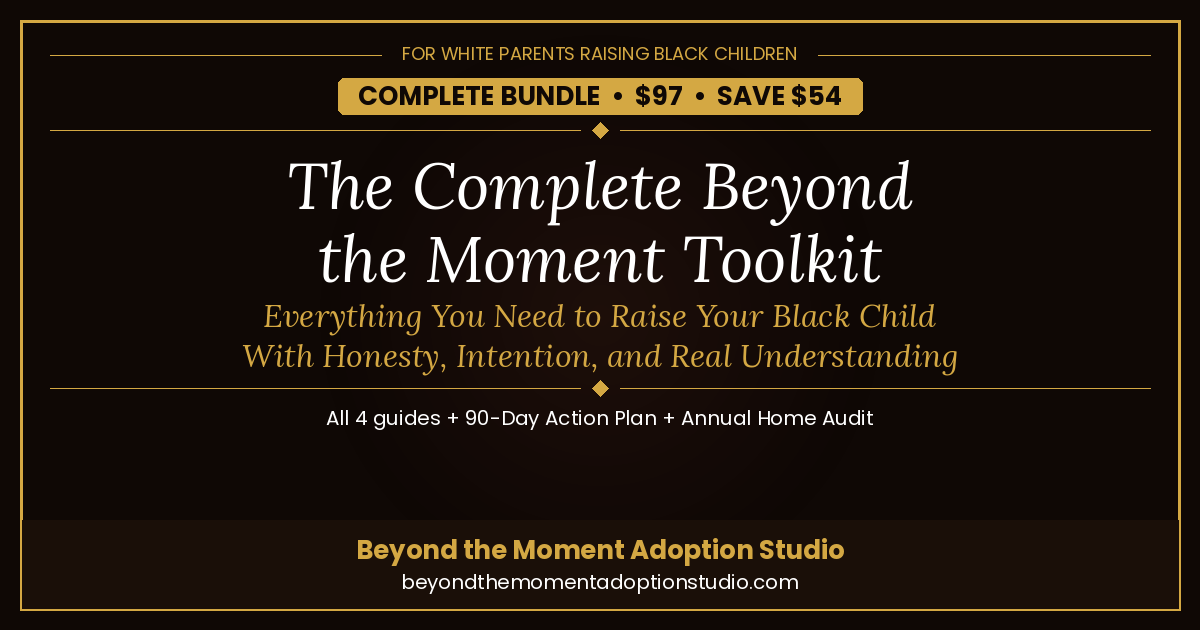 FOR WHITE PARENTS RAISING BLACK CHILDREN

COMPLETE BUNDLE • $97 • SAVE $54

The Complete Beyond the Moment Toolkit

Everything You Need to Raise Your Black Child With Honesty, Intention, and Real Understanding

All 4 guides + 90-Day Action Plan + Annual Home Audit

Beyond the Moment Adoption Studio
beyondthemomentadoptionstudio.com